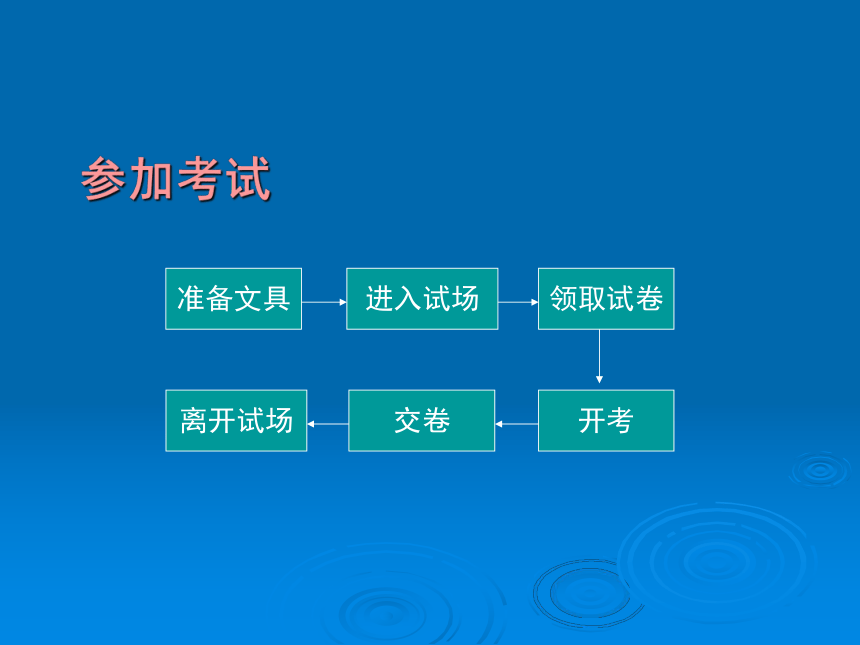 参加考试

准备文具
进入试场
领取试卷
开考
交卷
离开试场